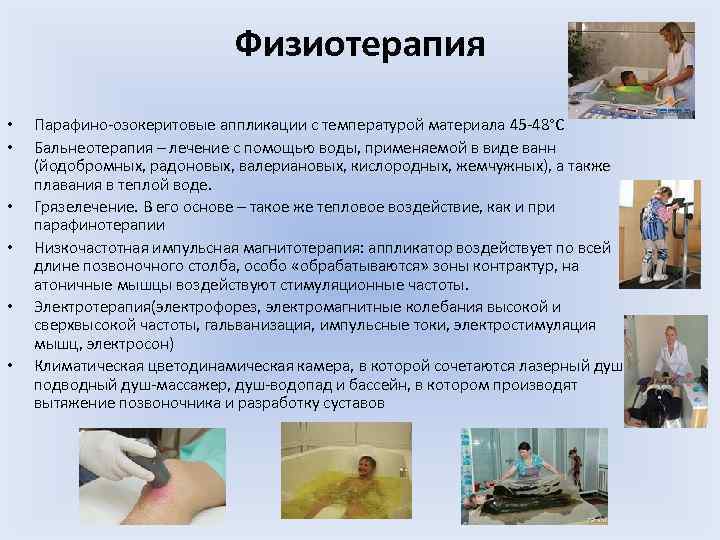 Физиотерапия

• Парафино-озокеритовые аппликации с температурой материала 45-48°С
• Бальнеотерапия – лечение с помощью воды, применяемой в виде ванн (йодобромных, радоновых, валериановых, кислородных, жемчужных), а также плавания в теплой воде.
• Грязелечение. В его основе – такое же тепловое воздействие, как и при парафинотерапии
• Низкочастотная импульсная магнитотерапия: аппликатор воздействует по всей длине позвоночного столба, особо «обрабатываются» зоны контрактур, на атоничные мышцы воздействуют стимуляционные частоты.
• Электротерапия(электрофорез, электромагнитные колебания высокой и сверхвысокой частоты, гальванизация, импульсные токи, электростимуляция мышц, электросон)
• Климатическая цветодинамическая камера, в которой сочетаются лазерный душ подводный душ-массажер, душ-водопад и бассейн, в котором производят вытяжение позвоночника и разработку суставов